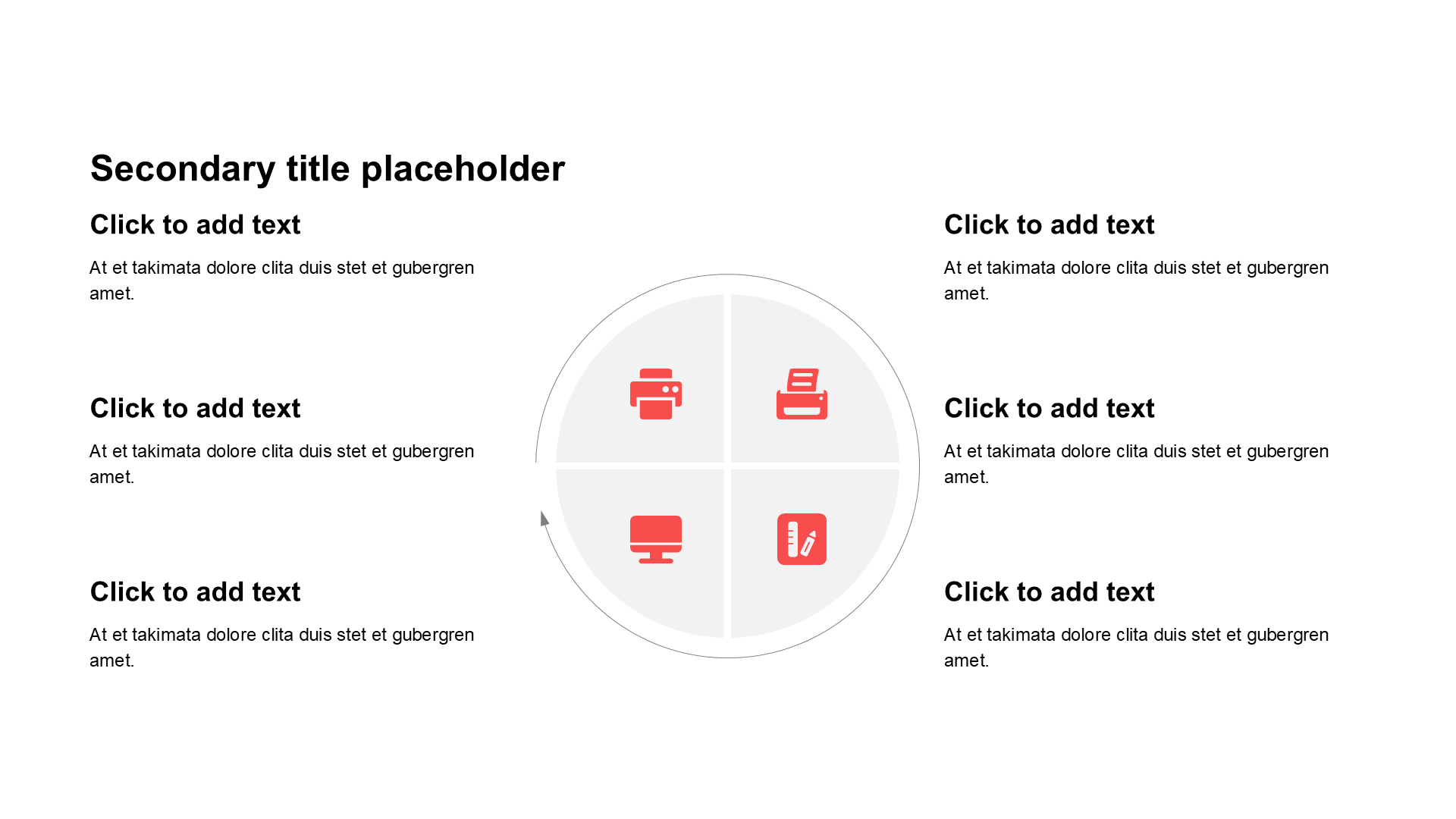 Secondary title placeholder

Click to add text

At et takimata dolore clita duis stet et gubergren amet.

Click to add text

At et takimata dolore clita duis stet et gubergren amet.

Click to add text

At et takimata dolore clita duis stet et gubergren amet.

Click to add text

At et takimata dolore clita duis stet et gubergren amet.

Click to add text

At et takimata dolore clita duis stet et gubergren amet.

Click to add text

At et takimata dolore clita duis stet et gubergren amet.